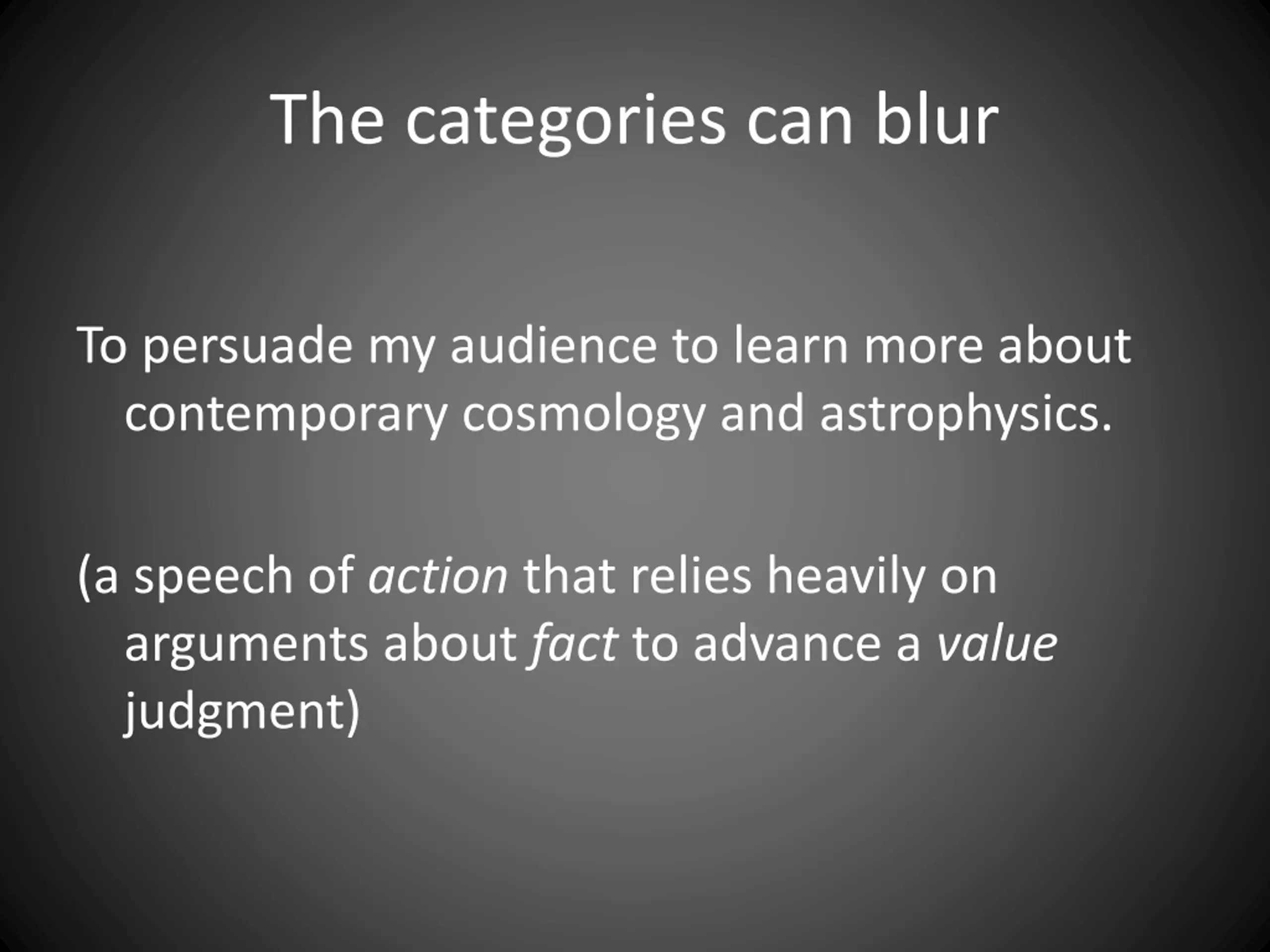 The categories can blur

To persuade my audience to learn more about contemporary cosmology and astrophysics.

(a speech of action that relies heavily on arguments about fact to advance a value judgment)